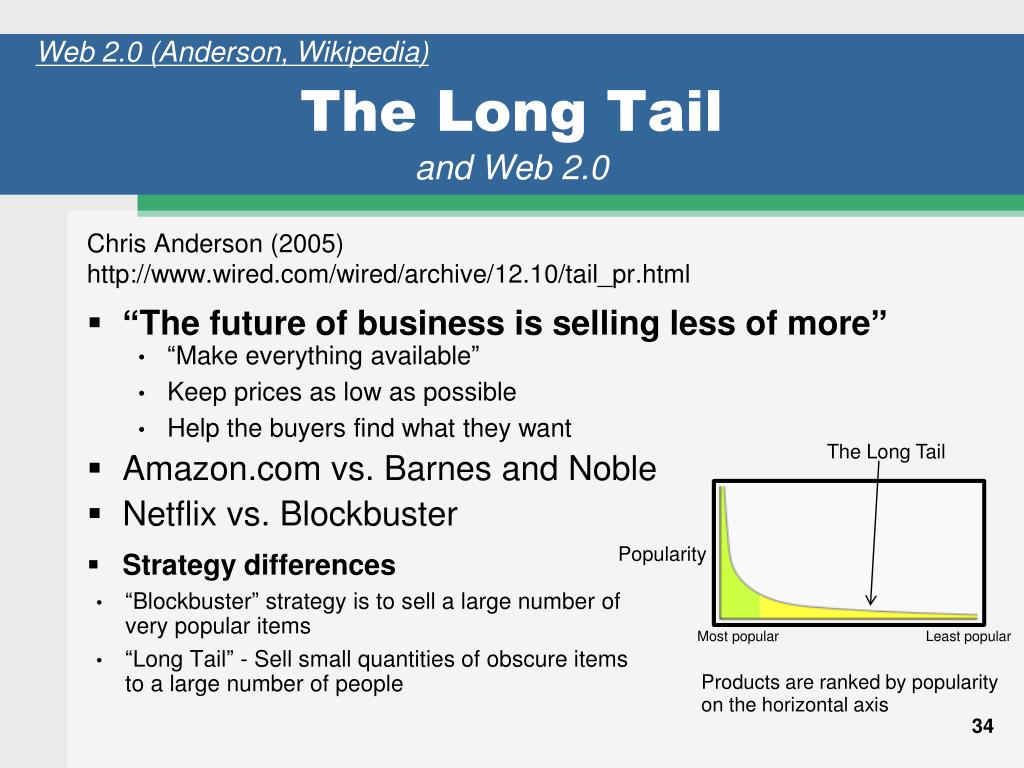 Web 2.0 (Anderson, Wikipedia)

The Long Tail
and Web 2.0

Chris Anderson (2005)
http://www.wired.com/wired/archive/12.10/tail_pr.html

▪ “The future of business is selling less of more”
• “Make everything available”
• Keep prices as low as possible
• Help the buyers find what they want

▪ Amazon.com vs. Barnes and Noble
▪ Netflix vs. Blockbuster
▪ Strategy differences
• “Blockbuster” strategy is to sell a large number of very popular items
• “Long Tail” - Sell small quantities of obscure items to a large number of people

The Long Tail
Popularity
Most popular
Least popular

Products are ranked by popularity on the horizontal axis

34